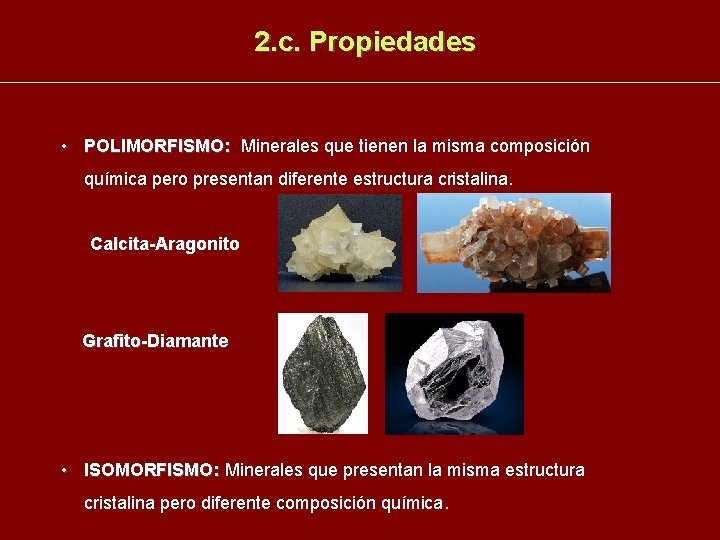 2.c. Propiedades

• POLIMORFISMO: Minerales que tienen la misma composición química pero presentan diferente estructura cristalina.

Calcita-Aragonito

Grafito-Diamante

• ISOMORFISMO: Minerales que presentan la misma estructura cristalina pero diferente composición química.